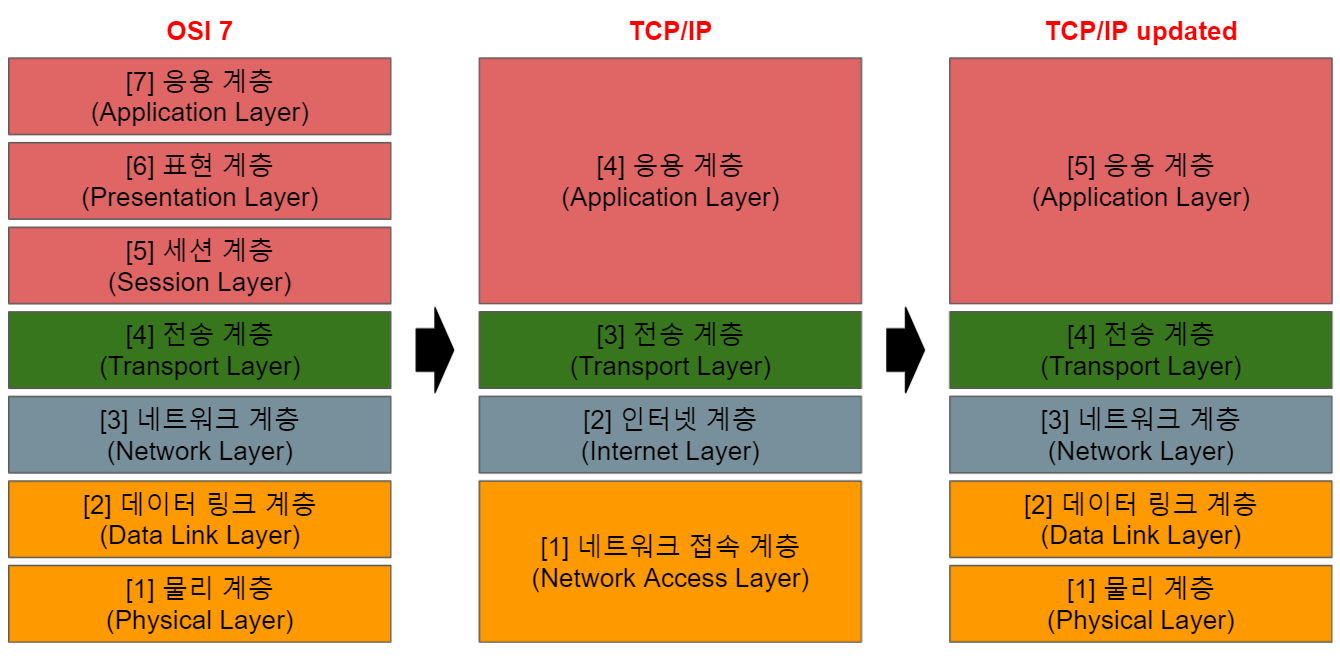 OSI 7

[7] 응용 계층
(Application Layer)

[6] 표현 계층
(Presentation Layer)

[5] 세션 계층
(Session Layer)

[4] 전송 계층
(Transport Layer)

[3] 네트워크 계층
(Network Layer)

[2] 데이터 링크 계층
(Data Link Layer)

[1] 물리 계층
(Physical Layer)

TCP/IP

[4] 응용 계층
(Application Layer)

[3] 전송 계층
(Transport Layer)

[2] 인터넷 계층
(Internet Layer)

[1] 네트워크 접속 계층
(Network Access Layer)

TCP/IP updated

[5] 응용 계층
(Application Layer)

[4] 전송 계층
(Transport Layer)

[3] 네트워크 계층
(Network Layer)

[2] 데이터 링크 계층
(Data Link Layer)

[1] 물리 계층
(Physical Layer)